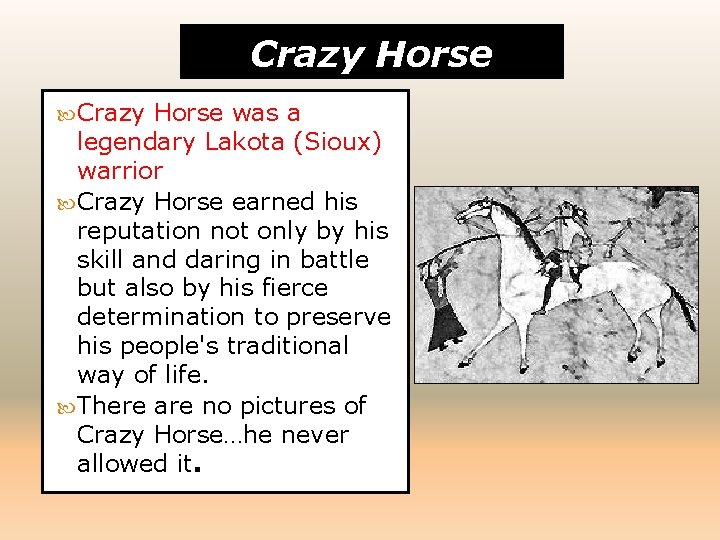 Crazy Horse

Crazy Horse was a legendary Lakota (Sioux) warrior

Crazy Horse earned his reputation not only by his skill and daring in battle but also by his fierce determination to preserve his people's traditional way of life.

There are no pictures of Crazy Horse…he never allowed it.